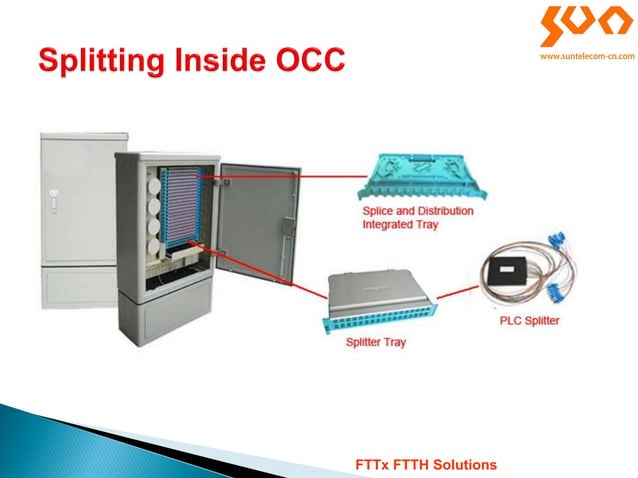 SUN
www.suntelecom-cn.com

Splitting Inside OCC

Splice and Distribution Integrated Tray

Splitter Tray

PLC Splitter

FTTx FTTH Solutions